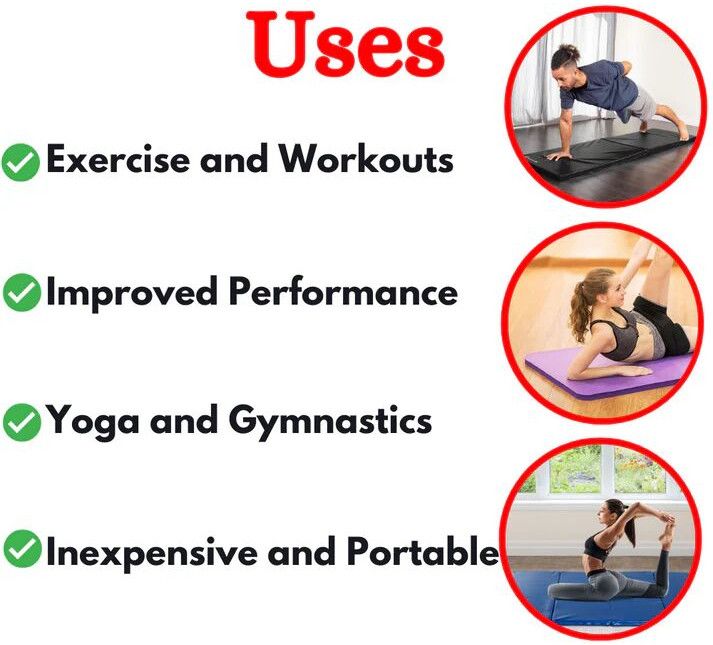 Uses

Exercise and Workouts

Improved Performance

Yoga and Gymnastics

Inexpensive and Portable